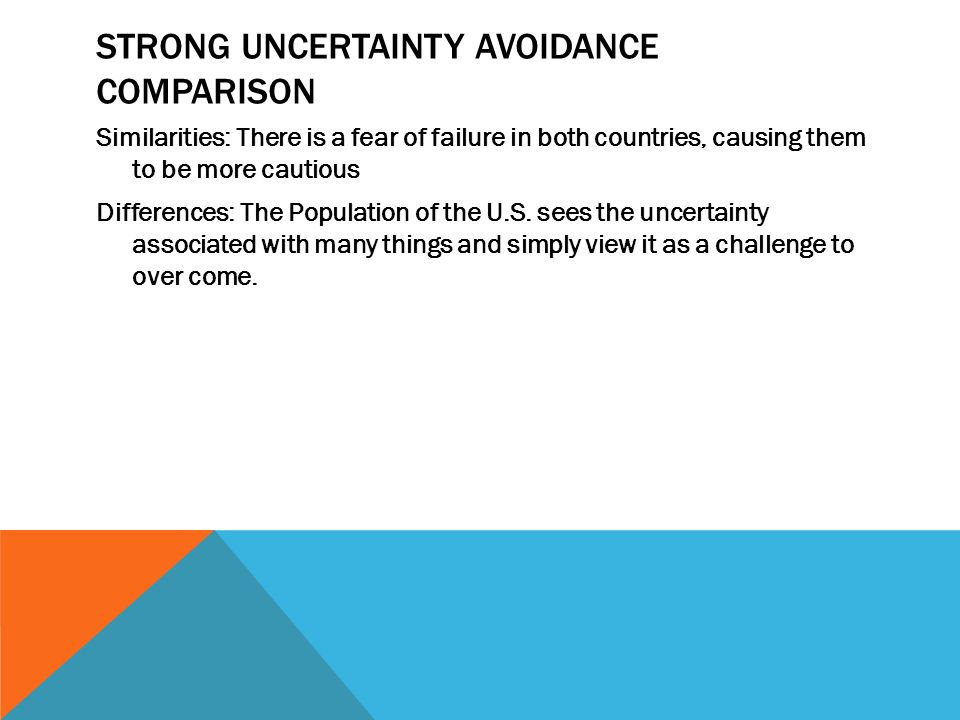 STRONG UNCERTAINTY AVOIDANCE COMPARISON

Similarities: There is a fear of failure in both countries, causing them to be more cautious

Differences: The Population of the U.S. sees the uncertainty associated with many things and simply view it as a challenge to over come.